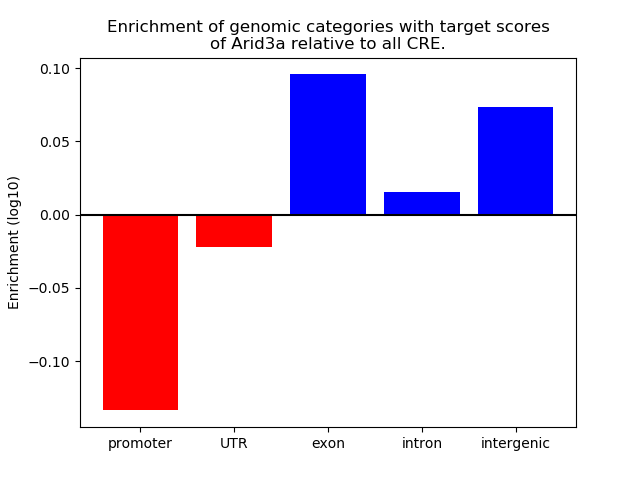 Enrichment of genomic categories with target scores of Arid3a relative to all CRE.

Enrichment (log10)

0.10
0.05
0.00
−0.05
−0.10

promoter
UTR
exon
intron
intergenic